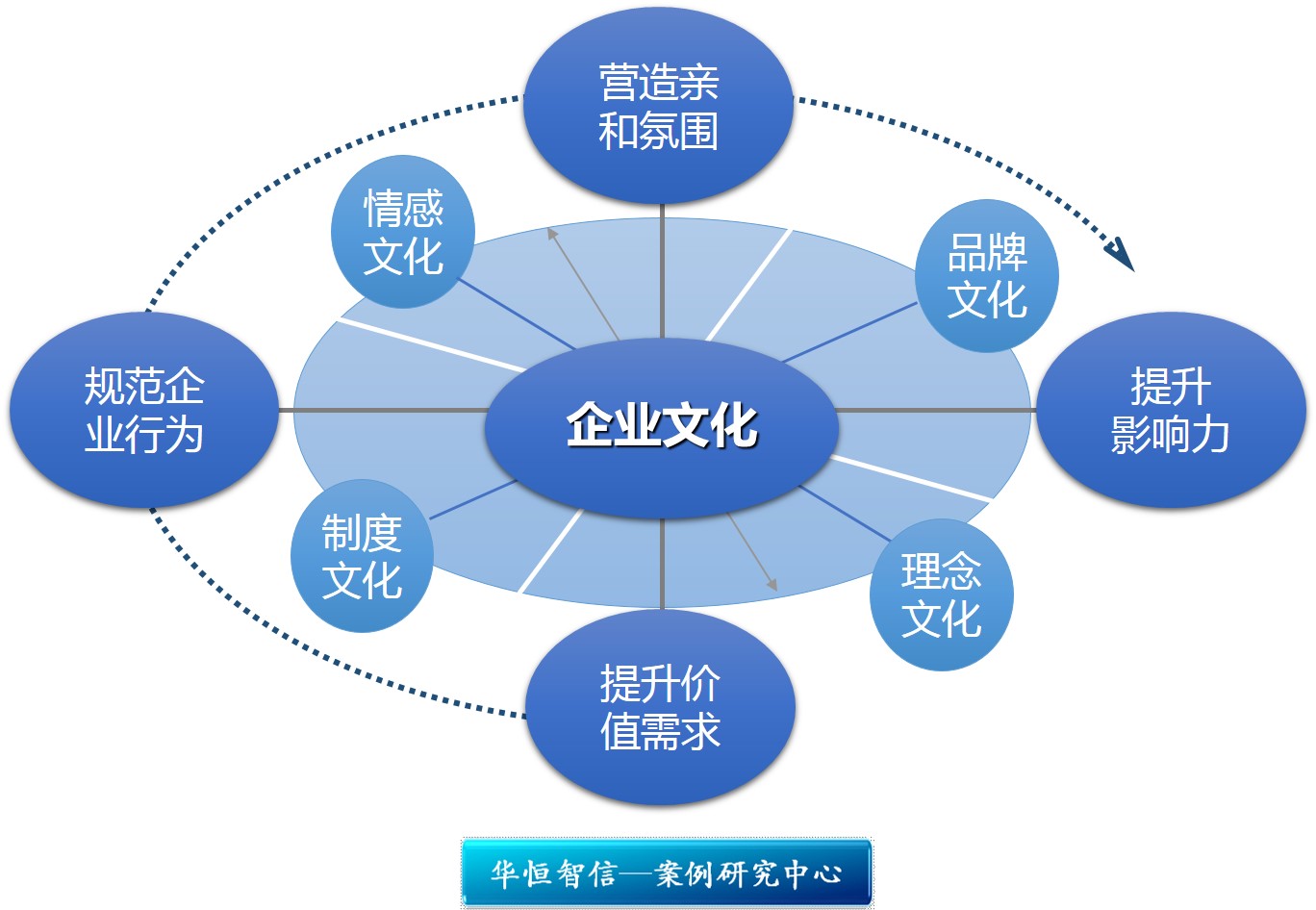 营造亲和氛围

情感文化

品牌文化

规范企业行为

企业文化

提升影响力

制度文化

理念文化

提升价值需求

华恒智信—案例研究中心